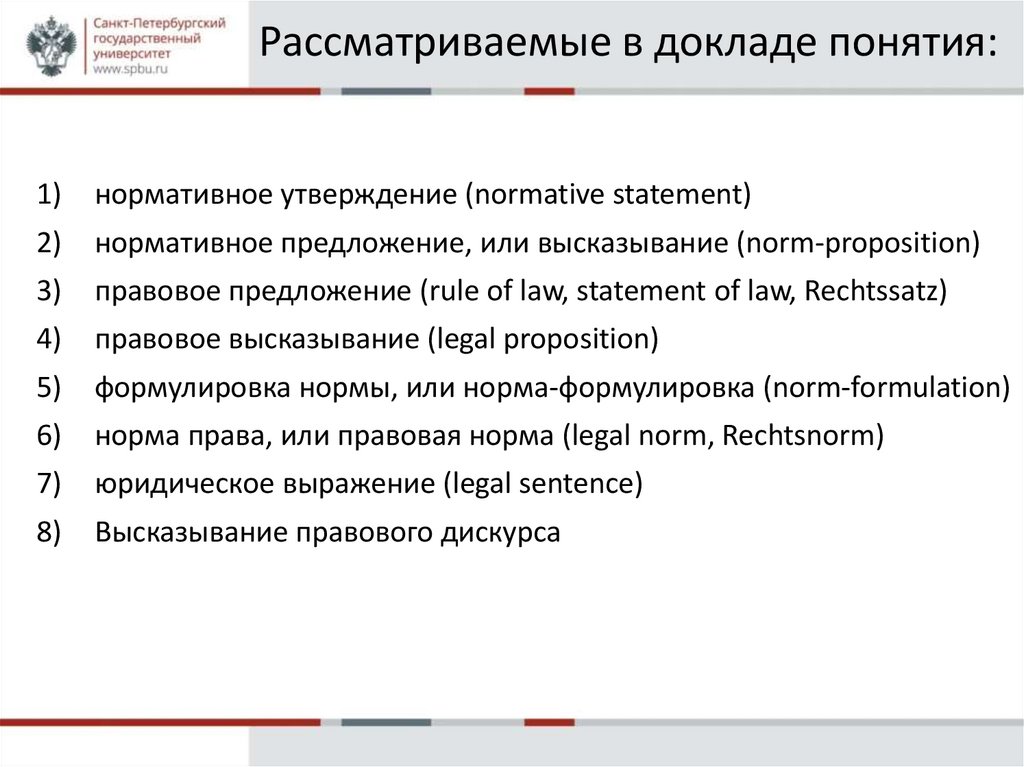 Санкт-Петербургский государственный университет
www.spbu.ru

Рассматриваемые в докладе понятия:

1) нормативное утверждение (normative statement)
2) нормативное предложение, или высказывание (norm-proposition)
3) правовое предложение (rule of law, statement of law, Rechtssatz)
4) правовое высказывание (legal proposition)
5) формулировка нормы, или норма-формулировка (norm-formulation)
6) норма права, или правовая норма (legal norm, Rechtsnorm)
7) юридическое выражение (legal sentence)
8) Высказывание правового дискурса